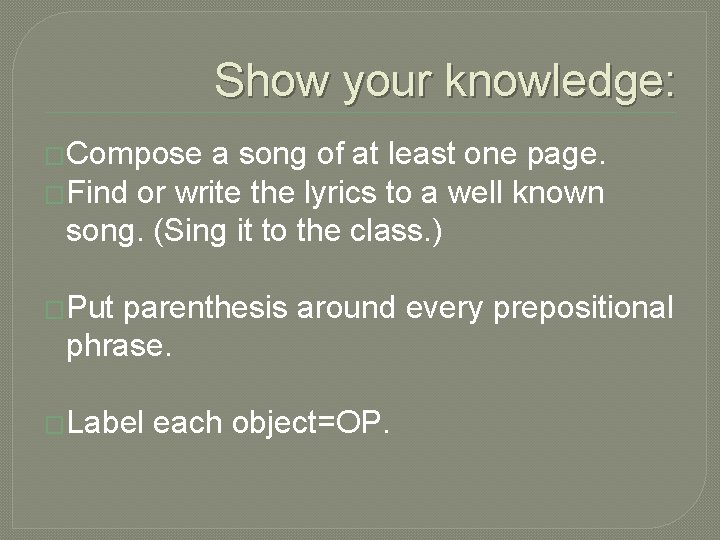 Show your knowledge:

Compose a song of at least one page.
Find or write the lyrics to a well known song. (Sing it to the class.)

Put parenthesis around every prepositional phrase.

Label each object=OP.